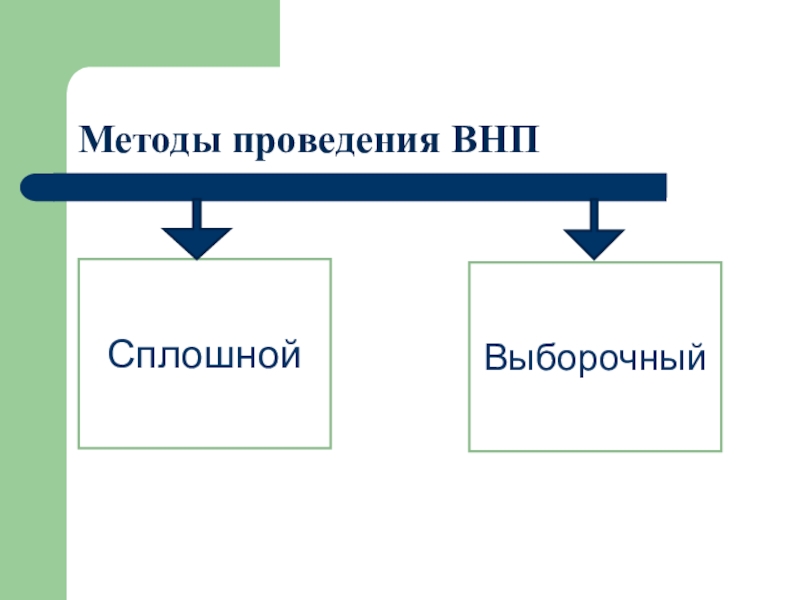 Методы проведения ВНП

Сплошной

Выборочный